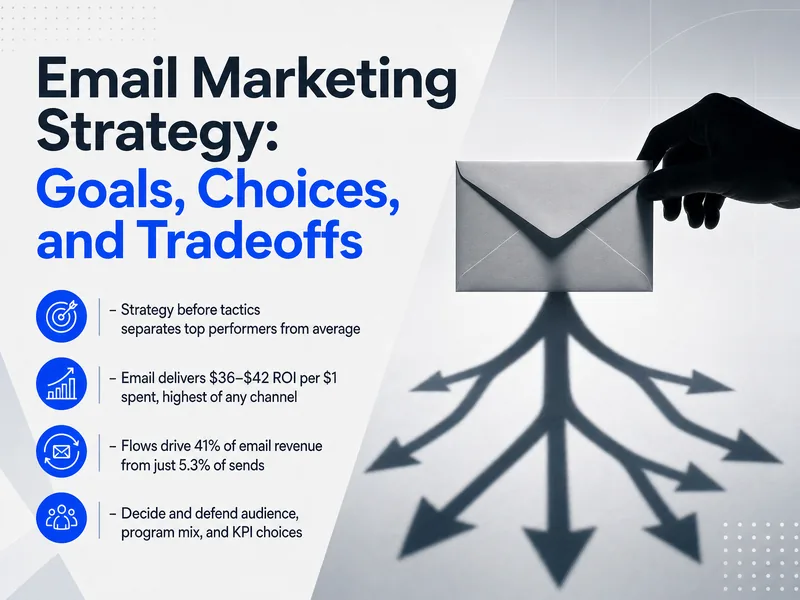 Email Marketing Strategy: Goals, Choices, and Tradeoffs

– Strategy before tactics separates top performers from average

– Email delivers \$36–\$42 ROI per \$1 spent, highest of any channel

– Flows drive 41% of email revenue from just 5.3% of sends

– Decide and defend audience, program mix, and KPI choices